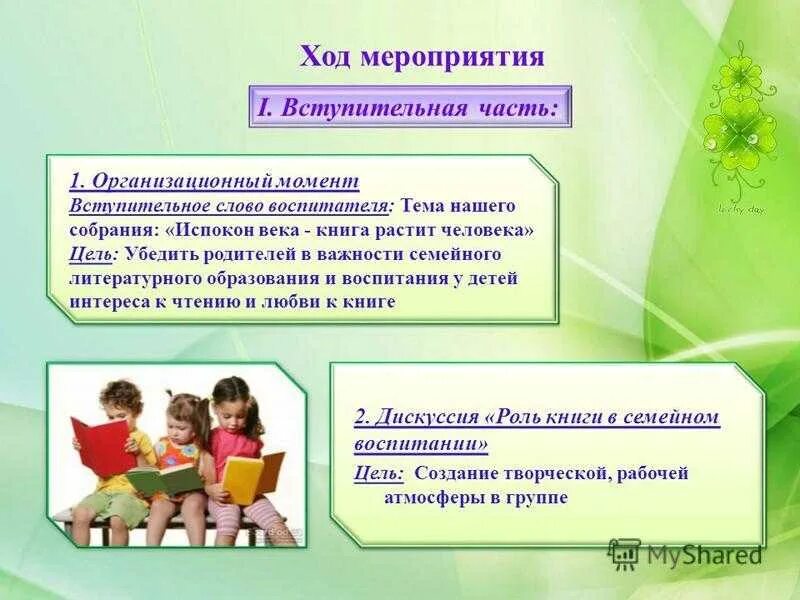 Ход мероприятия

I. Вступительная часть:

1. Организационный момент
Вступительное слово воспитателя: Тема нашего собрания: «Испокон века - книга растит человека»
Цель: Убедить родителей в важности семейного литературного образования и воспитания у детей интереса к чтению и любви к книге

2. Дискуссия «Роль книги в семейном воспитании»
Цель: Создание творческой, рабочей атмосферы в группе

MyShared